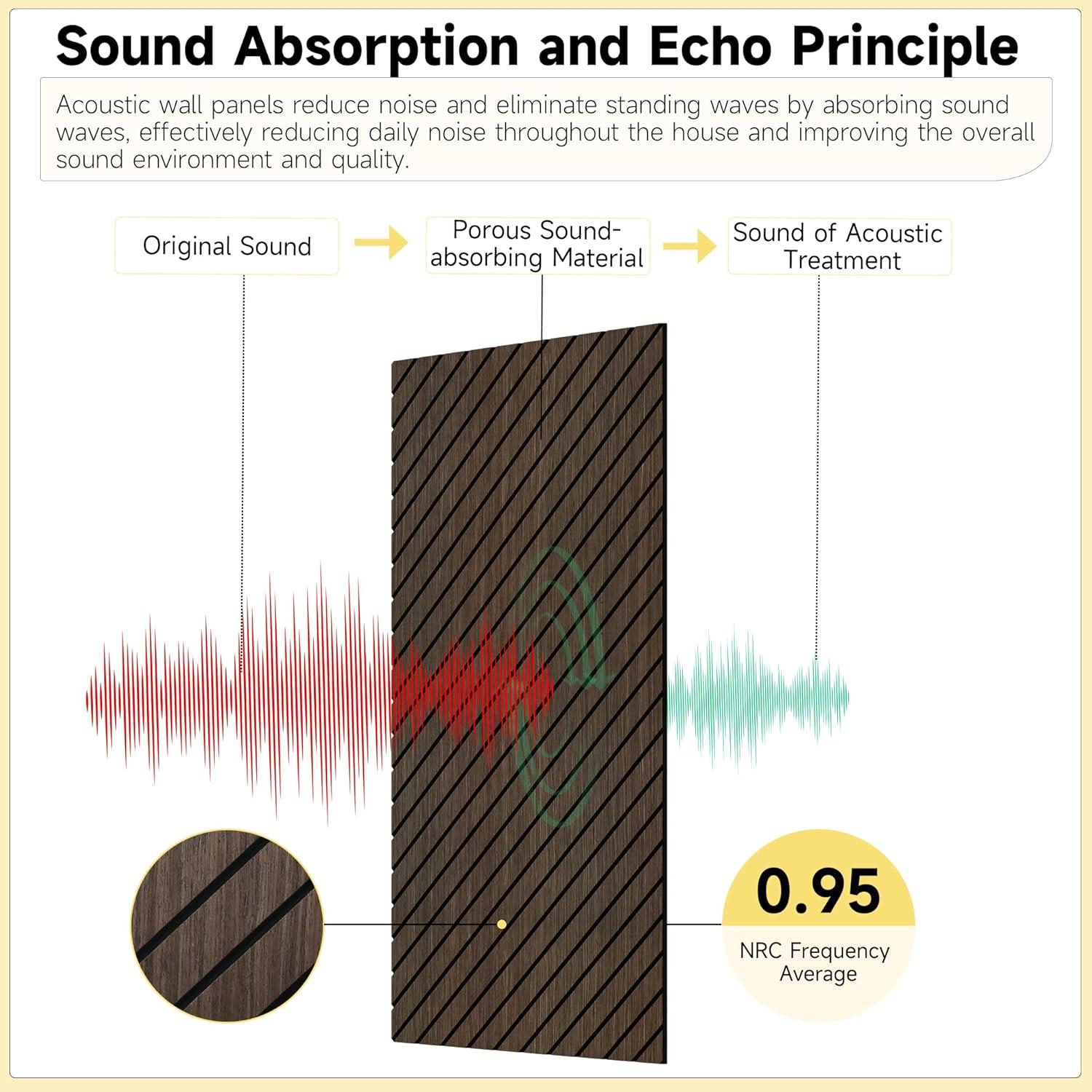 Sound Absorption and Echo Principle

Acoustic wall panels reduce noise and eliminate standing waves by absorbing sound waves, effectively reducing daily noise throughout the house and improving the overall sound environment and quality.

Original Sound

Porous Sound-absorbing Material

Sound of Acoustic Treatment

0.95

NRC Frequency Average